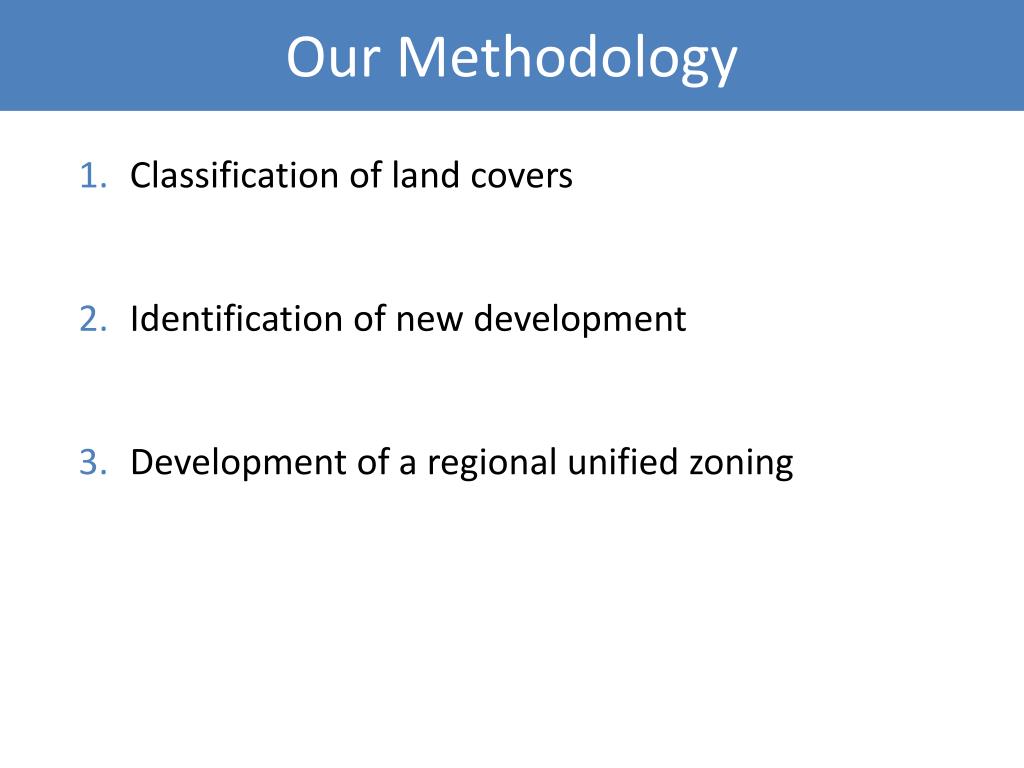 Our Methodology

1. Classification of land covers

2. Identification of new development

3. Development of a regional unified zoning